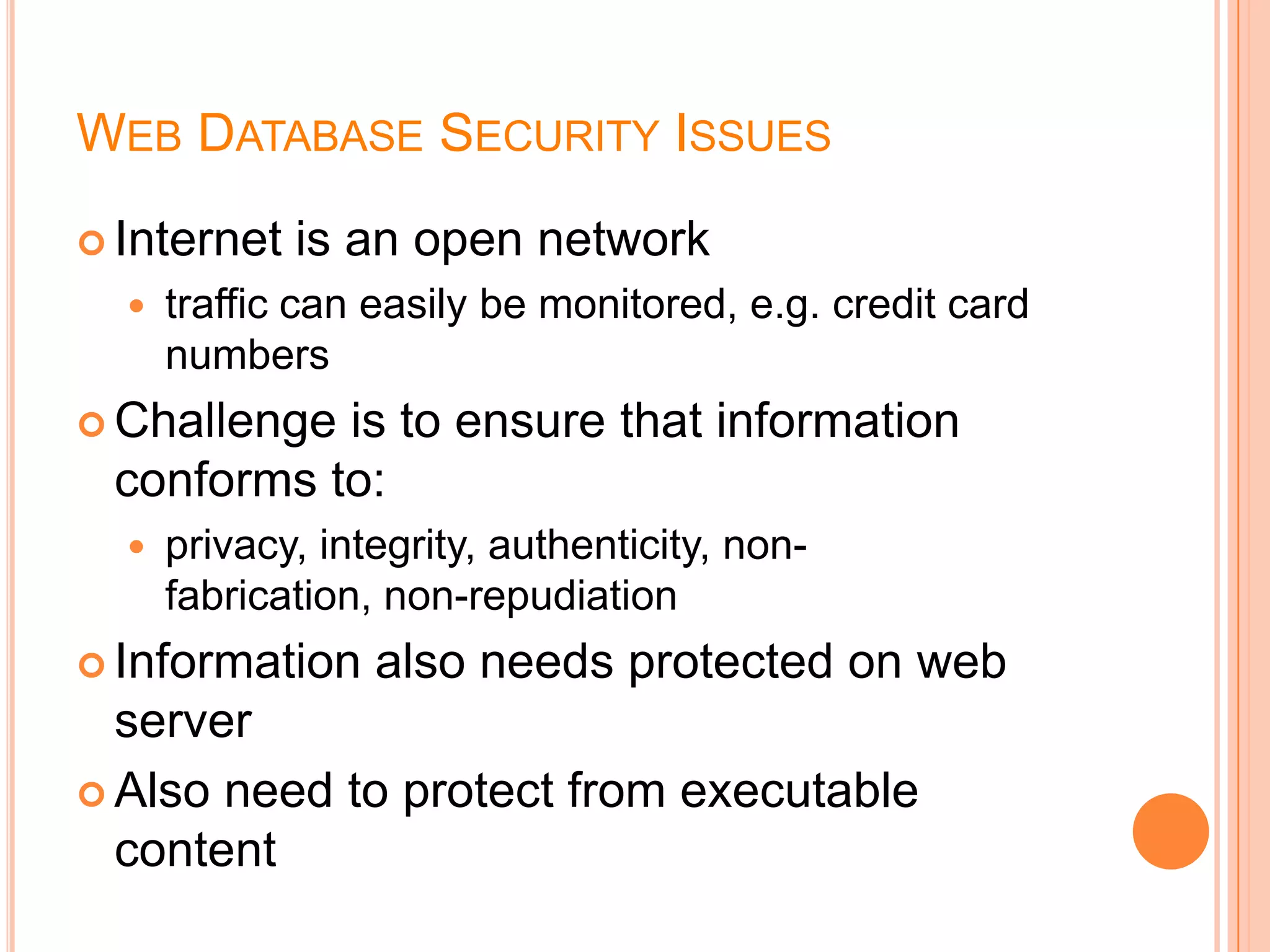 WEB DATABASE SECURITY ISSUES

Internet is an open network

traffic can easily be monitored, e.g. credit card numbers

Challenge is to ensure that information conforms to:

privacy, integrity, authenticity, non-fabrication, non-repudiation

Information also needs protected on web server

Also need to protect from executable content